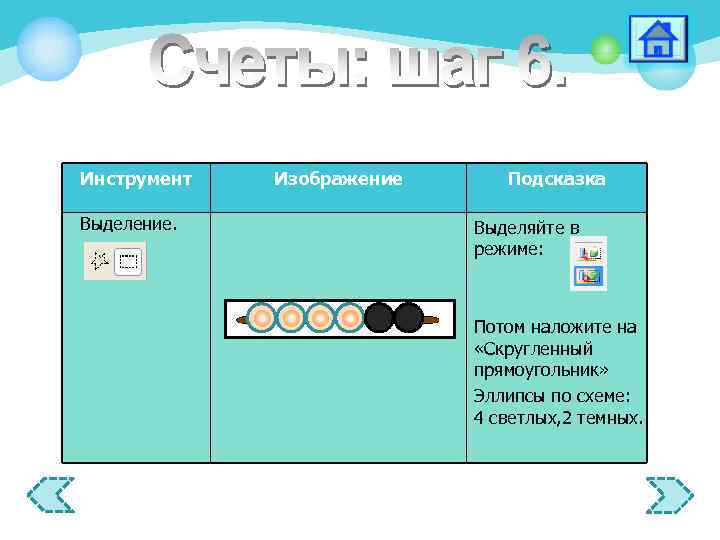 Счеты: шаг 6.

| Инструмент | Изображение | Подсказка |
|---|---|---|
| Выделение. | | Выделяйте в режиме: Потом наложите на «Скругленный прямоугольник» Эллипсы по схеме: 4 светлых,2 темных. |